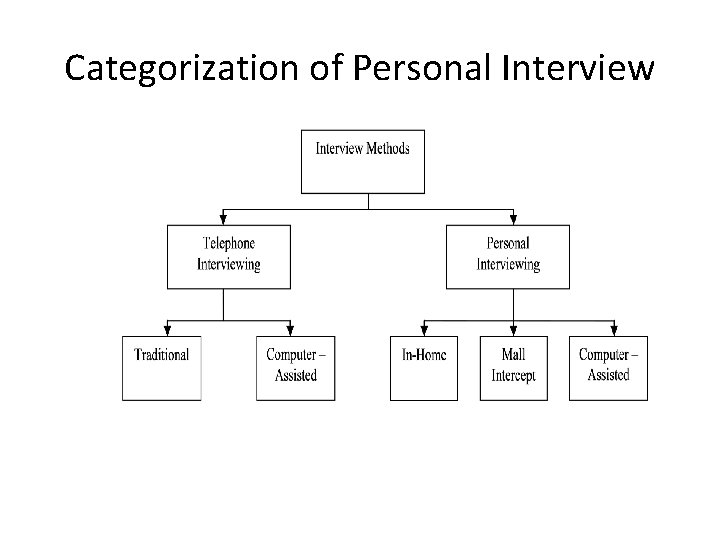 Categorization of Personal Interview

Interview Methods

Telephone Interviewing

Personal Interviewing

Traditional

Computer – Assisted

In-Home

Mall Intercept

Computer – Assisted